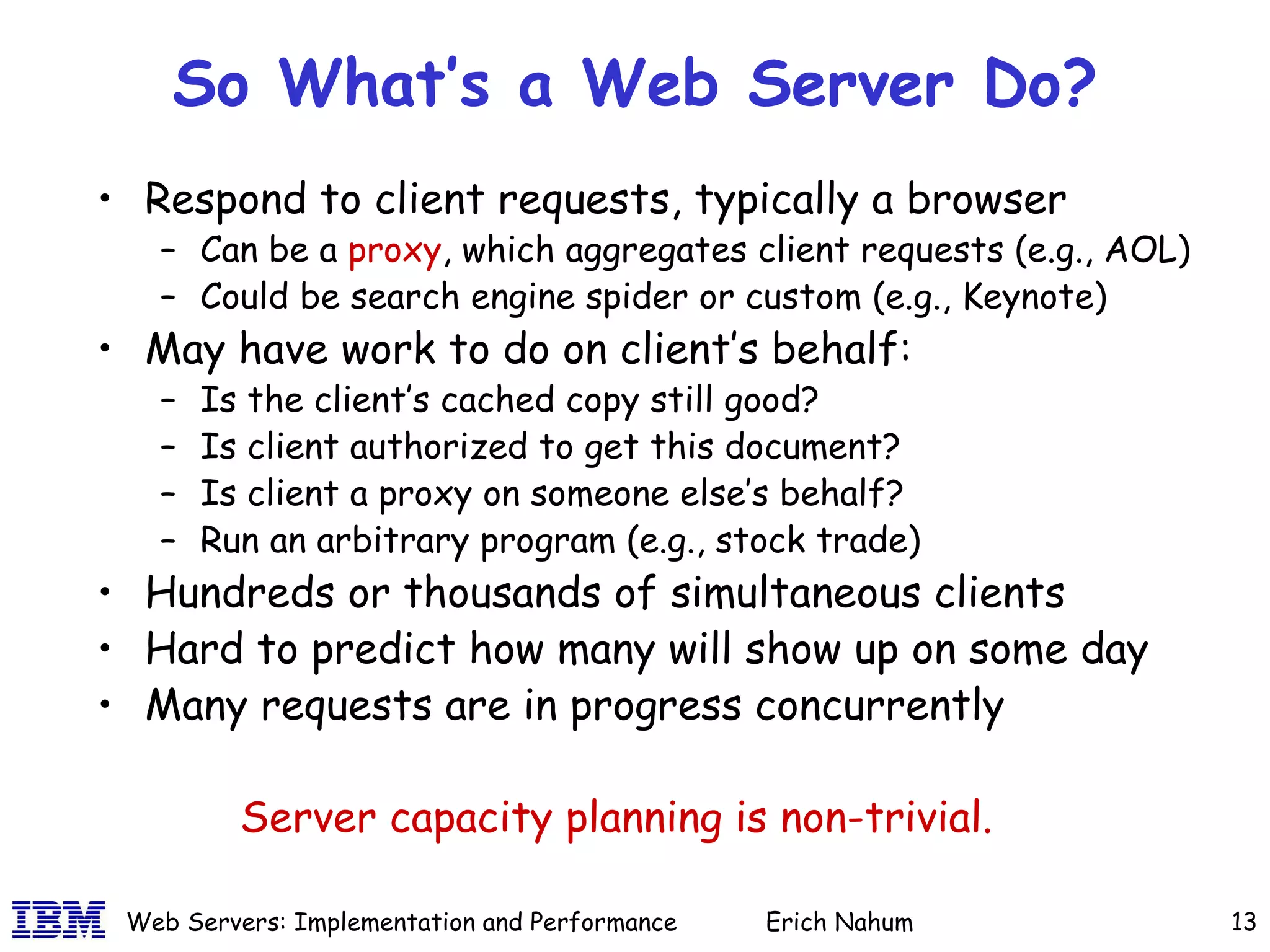 So What's a Web Server Do?

• Respond to client requests, typically a browser
  – Can be a proxy, which aggregates client requests (e.g., AOL)
  – Could be search engine spider or custom (e.g., Keynote)
• May have work to do on client's behalf:
  – Is the client's cached copy still good?
  – Is client authorized to get this document?
  – Is client a proxy on someone else's behalf?
  – Run an arbitrary program (e.g., stock trade)
• Hundreds or thousands of simultaneous clients
• Hard to predict how many will show up on some day
• Many requests are in progress concurrently

Server capacity planning is non-trivial.

IBM Web Servers: Implementation and Performance Erich Nahum 13